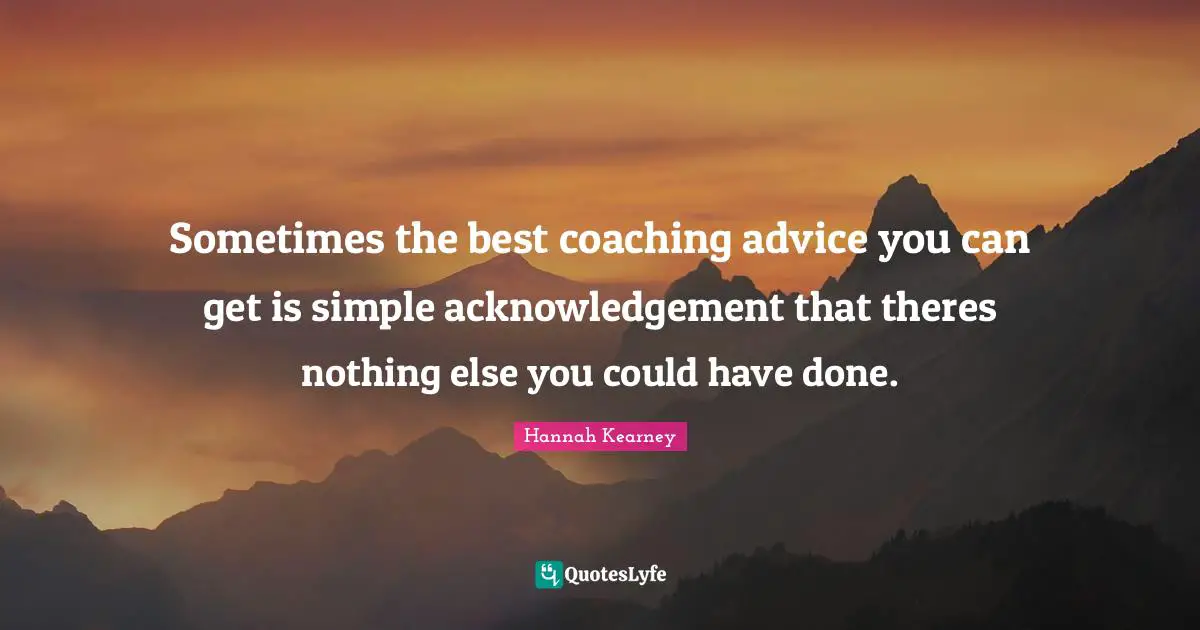 Sometimes the best coaching advice you can get is simple acknowledgement that theres nothing else you could have done.

Hannah Kearney

QuotesLyfe